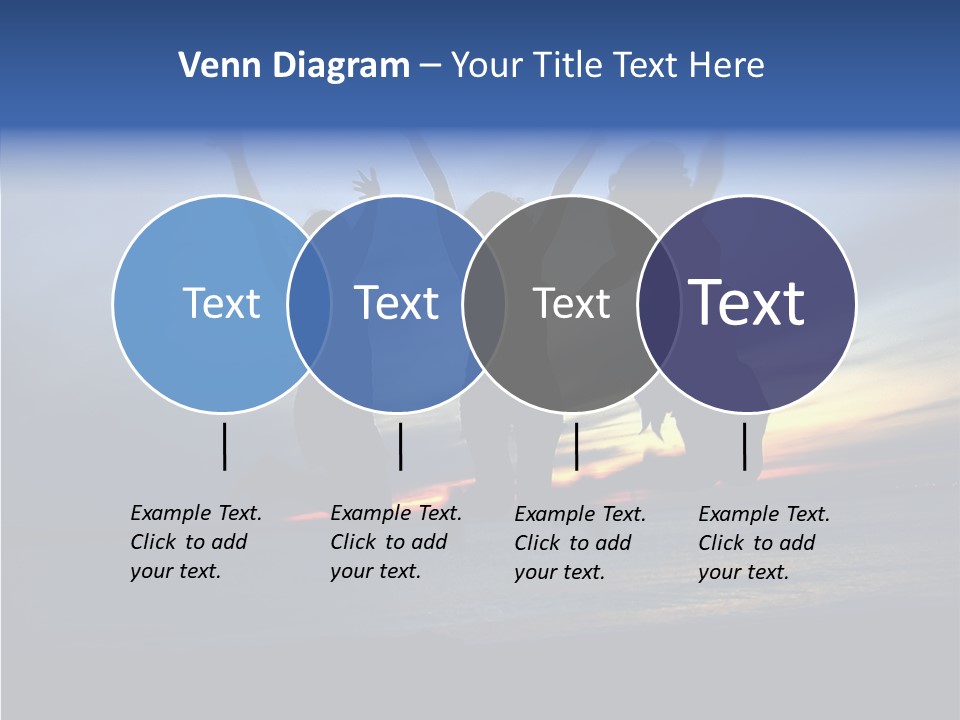 Venn Diagram – Your Title Text Here

Text

Text

Text

Text

Example Text. Click to add your text.

Example Text. Click to add your text.

Example Text. Click to add your text.

Example Text. Click to add your text.